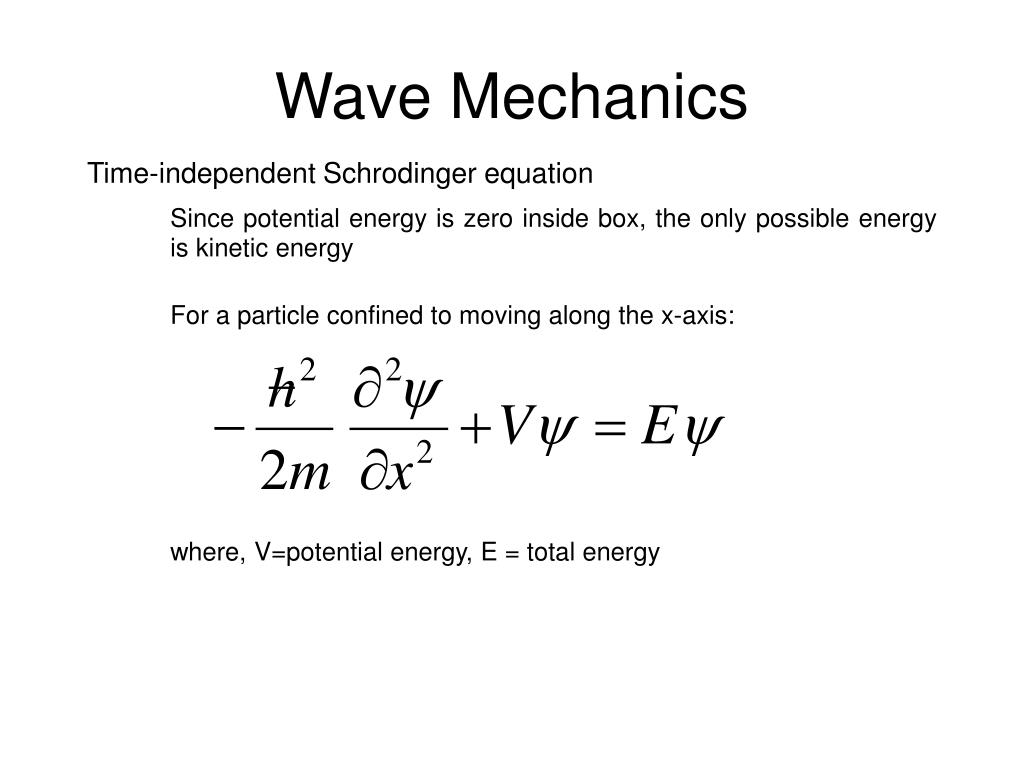 Wave Mechanics

Time-independent Schrodinger equation

Since potential energy is zero inside box, the only possible energy is kinetic energy

For a particle confined to moving along the x-axis:

$-\frac{\hbar^2}{2m}\frac{\partial^2\psi}{\partial x^2}+V\psi=E\psi$

where, V=potential energy, E = total energy